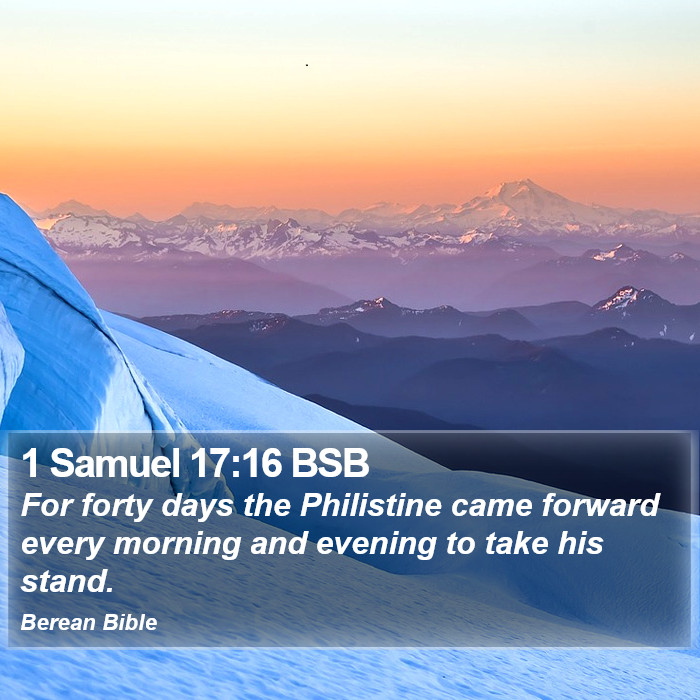 1 Samuel 17:16 BSB

For forty days the Philistine came forward every morning and evening to take his stand.

Berean Bible